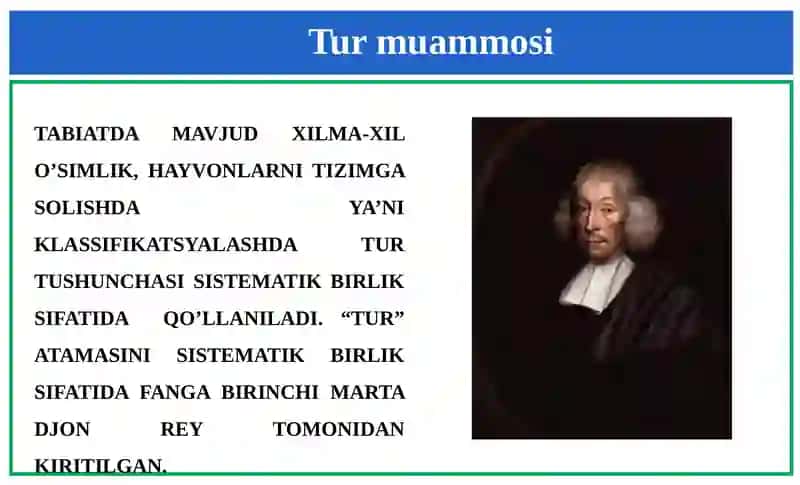 Tur muammosi

TABIATDA MAVJUD XILMA-XIL O’SIMLIK, HAYVONLARNI TIZIMGA SOLISHDA YA’NI KLASSIFIKATSYALASHDA TUR TUSHUNCHASI SISTEMATIK BIRLIK SIFATIDA QO’LLANILADI. “TUR” ATAMASINI SISTEMATIK BIRLIK SIFATIDA FANGA BIRINCHI MARTA DJON REY TOMONIDAN KIRITILGAN.